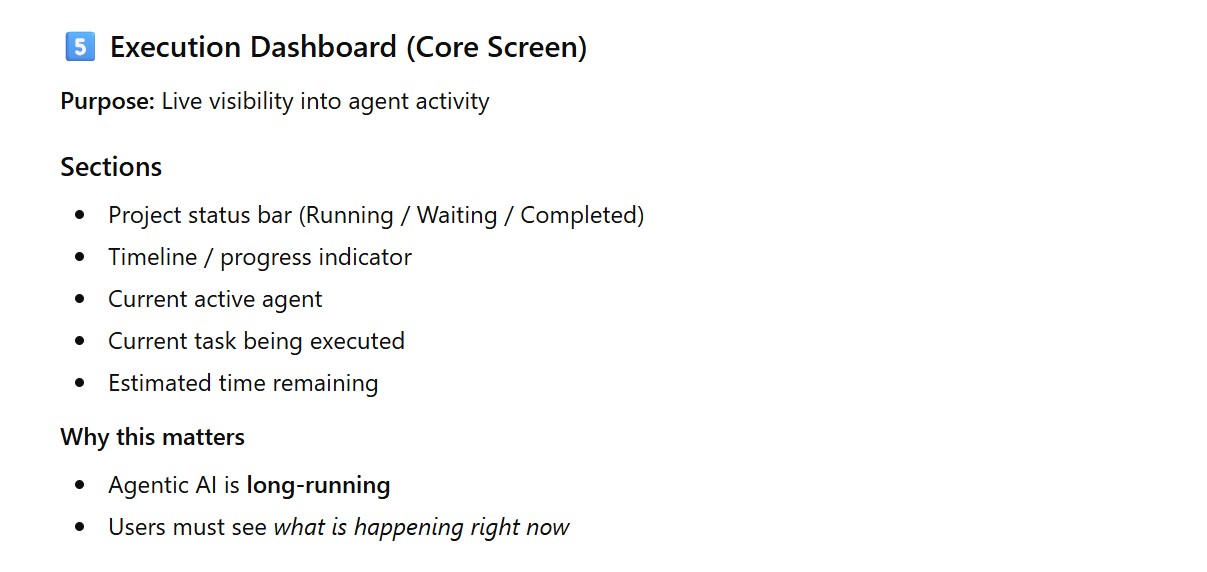 5️⃣ Execution Dashboard (Core Screen)

Purpose: Live visibility into agent activity

Sections

- Project status bar (Running / Waiting / Completed)
- Timeline / progress indicator
- Current active agent
- Current task being executed
- Estimated time remaining

Why this matters

- Agentic AI is long-running
- Users must see what is happening right now